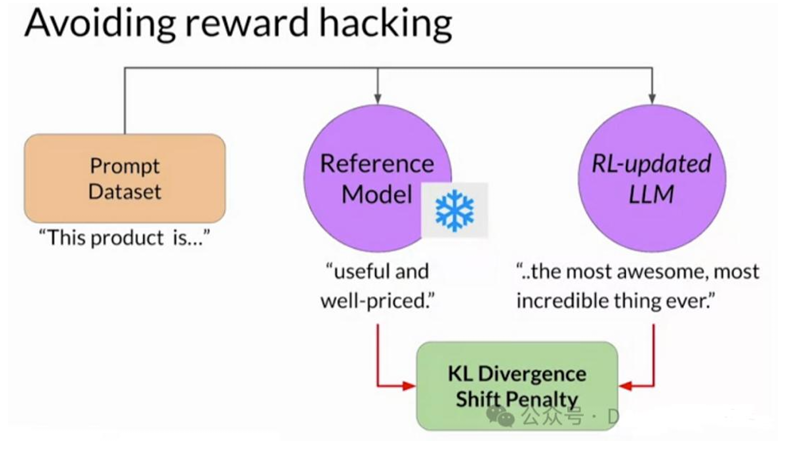 Avoiding reward hacking

Prompt Dataset

"This product is..."

Reference Model

"useful and well-priced."

RL-updated LLM

"..the most awesome, most incredible thing ever."

KL Divergence Shift Penalty

公众号 · D